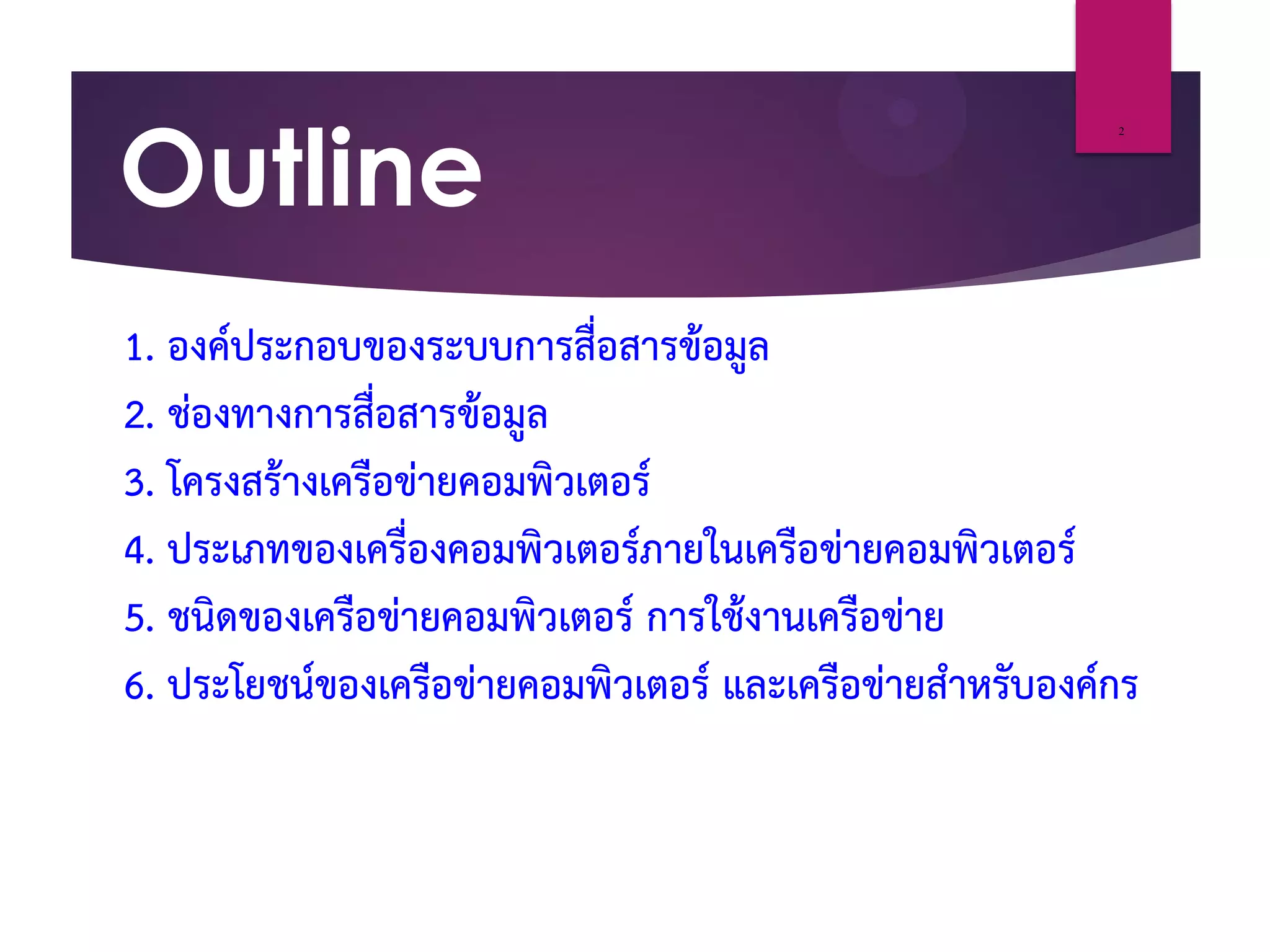 Outline

2

1. องค์ประกอบของระบบการสื่อสารข้อมูล

2. ช่องทางการสื่อสารข้อมูล

3. โครงสร้างเครือข่ายคอมพิวเตอร์

4. ประเภทของเครื่องคอมพิวเตอร์ภายในเครือข่ายคอมพิวเตอร์

5. ชนิดของเครือข่ายคอมพิวเตอร์ การใช้งานเครือข่าย

6. ประโยชน์ของเครือข่ายคอมพิวเตอร์ และเครือข่ายสำหรับองค์กร